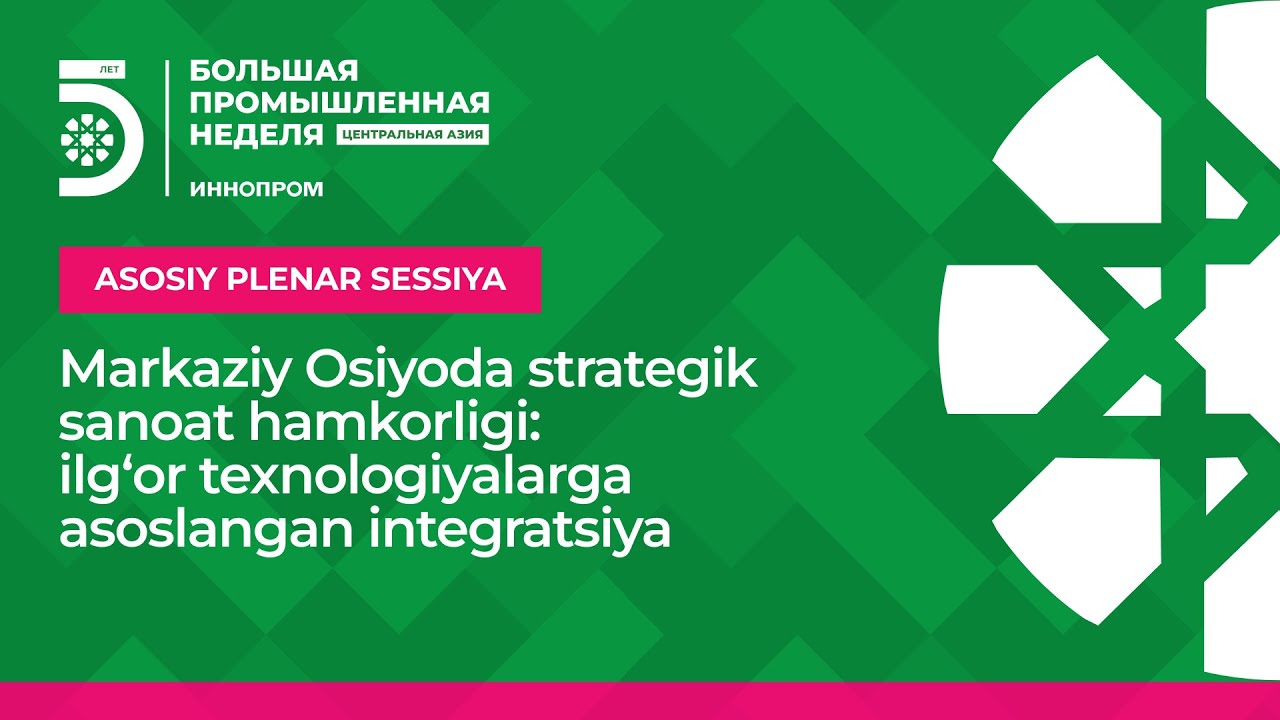 5 ЛЕТ

БОЛЬШАЯ ПРОМЫШЛЕННАЯ НЕДЕЛЯ ЦЕНТРАЛЬНАЯ АЗИЯ

ИННОПРОМ

ASOSIY PLENAR SESSIYA

Markaziy Osiyoda strategik sanoat hamkorligi: ilg‘or texnologiyalarga asoslangan integratsiya